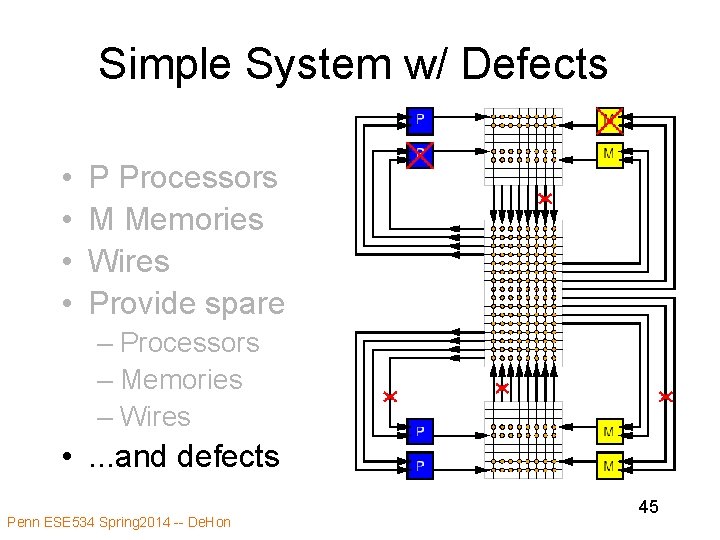 Simple System w/ Defects

• P Processors
• M Memories
• Wires
• Provide spare
– Processors
– Memories
– Wires
• ...and defects

P
P
M
M
P
P
M
M

45

Penn ESE534 Spring2014 -- DeHon